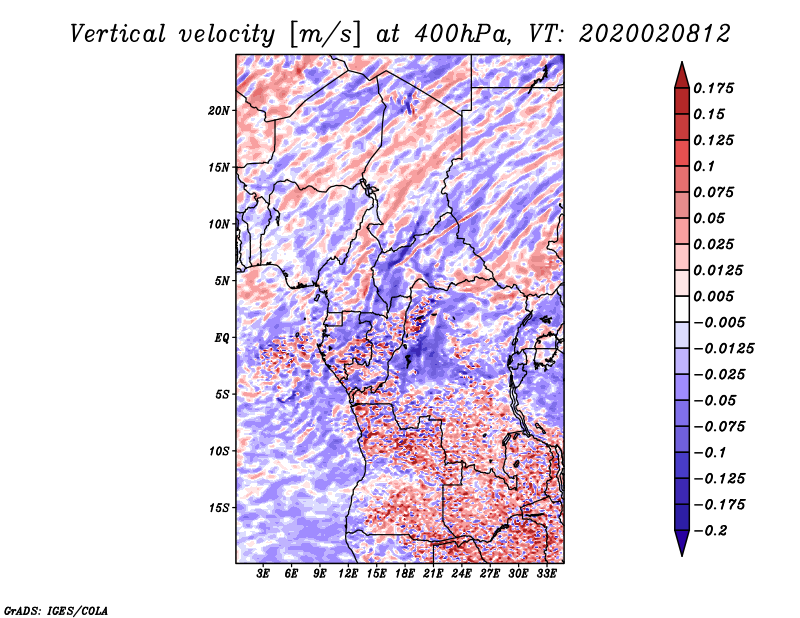 Vertical velocity [m/s] at 400hPa, VT: 2020020812

20N
15N
10N
5N
EQ
5S
10S
15S

3E 6E 9E 12E 15E 18E 21E 24E 27E 30E 33E

0.175
0.15
0.125
0.1
0.075
0.05
0.025
0.0125
0.005
−0.005
−0.0125
−0.025
−0.05
−0.075
−0.1
−0.125
−0.175
−0.2

GrADS: IGES/COLA